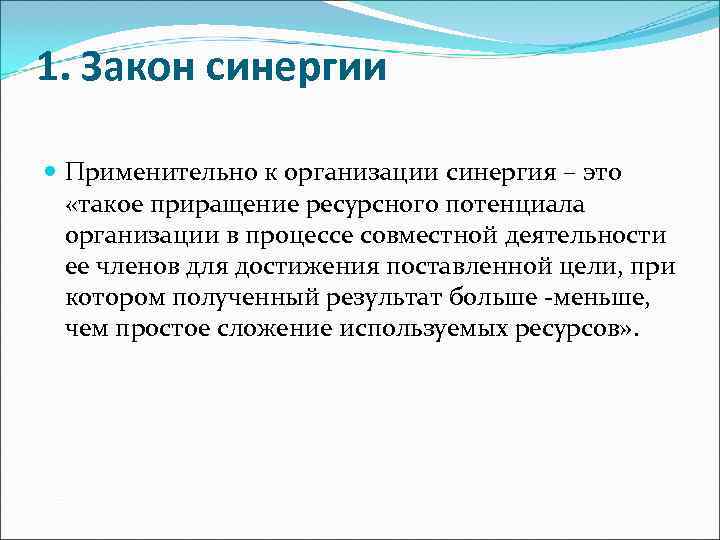 1. Закон синергии

Применительно к организации синергия – это «такое приращение ресурсного потенциала организации в процессе совместной деятельности ее членов для достижения поставленной цели, при котором полученный результат больше -меньше, чем простое сложение используемых ресурсов».